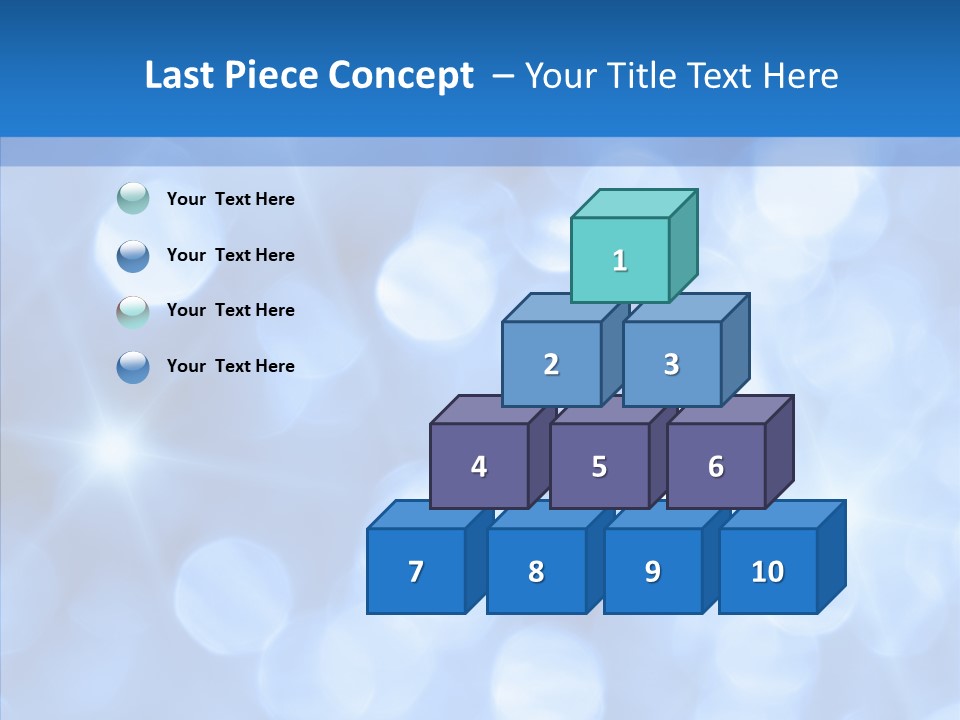 Last Piece Concept – Your Title Text Here

Your Text Here

Your Text Here

Your Text Here

Your Text Here

1

2 3

4 5 6

7 8 9 10